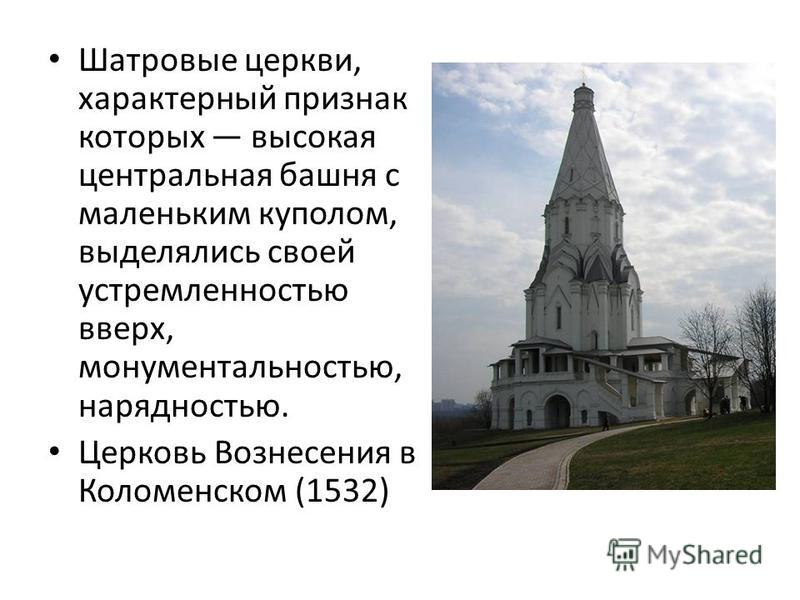 • Шатровые церкви, характерный признак которых — высокая центральная башня с маленьким куполом, выделялись своей устремленностью вверх, монументальностью, нарядностью.

• Церковь Вознесения в Коломенском (1532)

MyShared